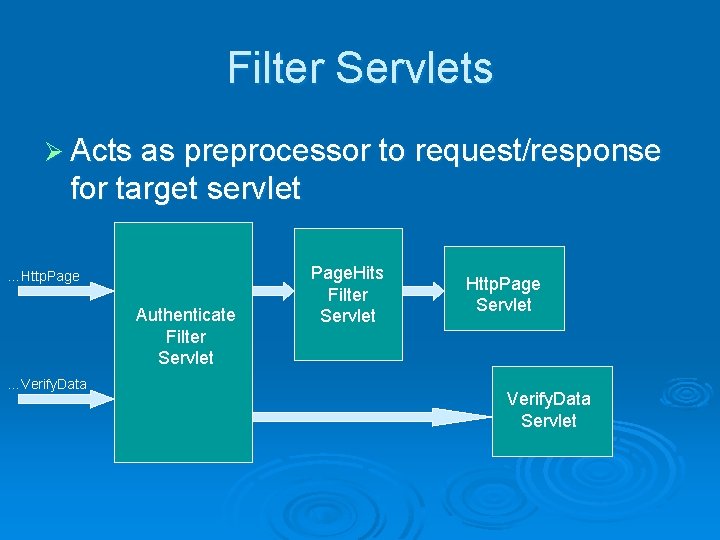 Filter Servlets

➢ Acts as preprocessor to request/response for target servlet

...HttpPage

...VerifyData

Authenticate
Filter
Servlet

PageHits
Filter
Servlet

HttpPage
Servlet

VerifyData
Servlet